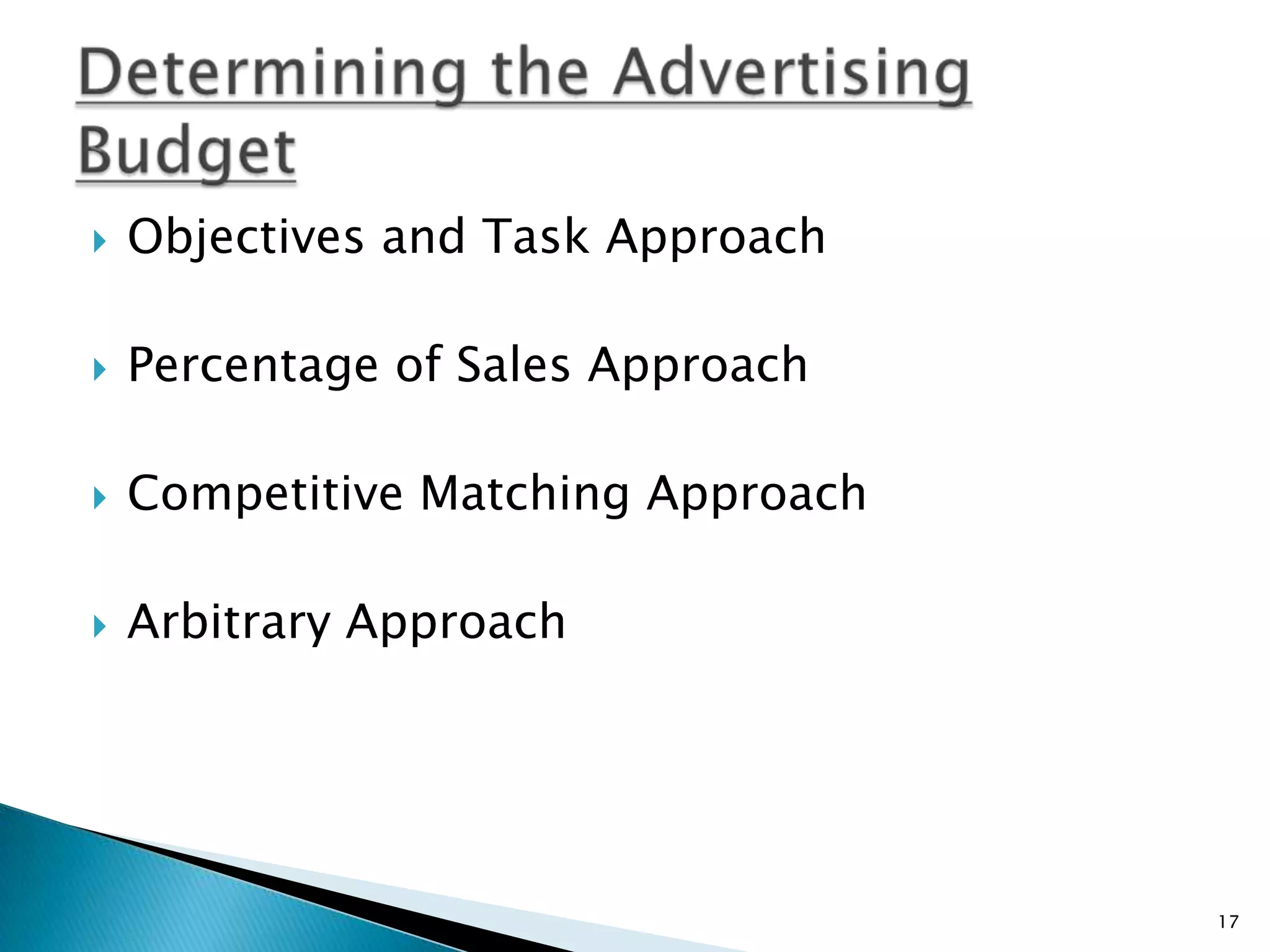 Determining the Advertising Budget

Objectives and Task Approach

Percentage of Sales Approach

Competitive Matching Approach

Arbitrary Approach

17